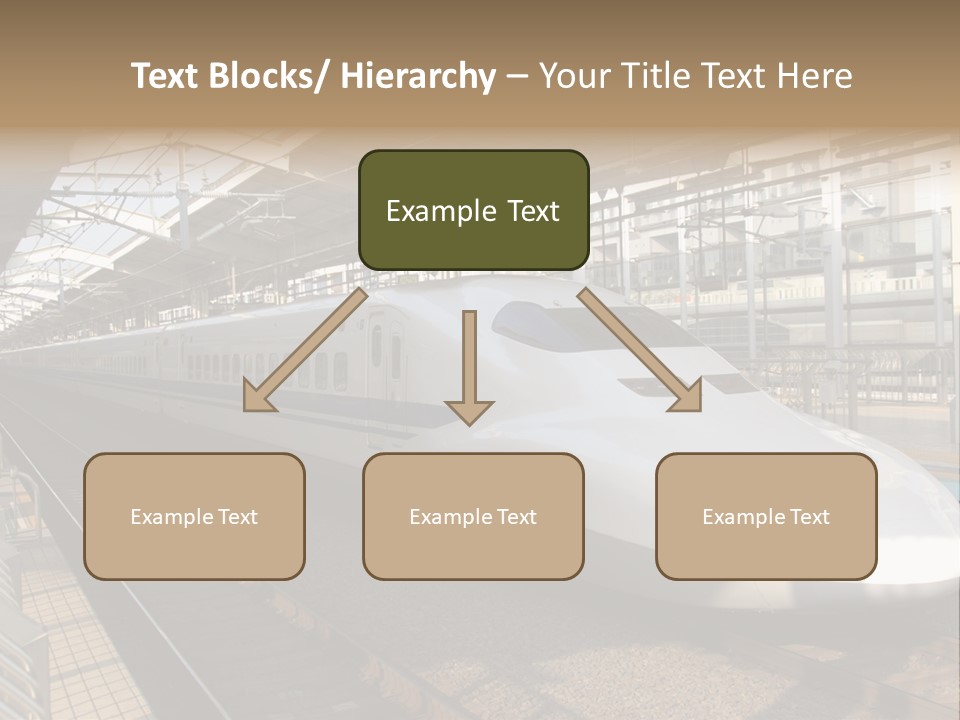 Text Blocks/ Hierarchy – Your Title Text Here

Example Text

Example Text

Example Text

Example Text